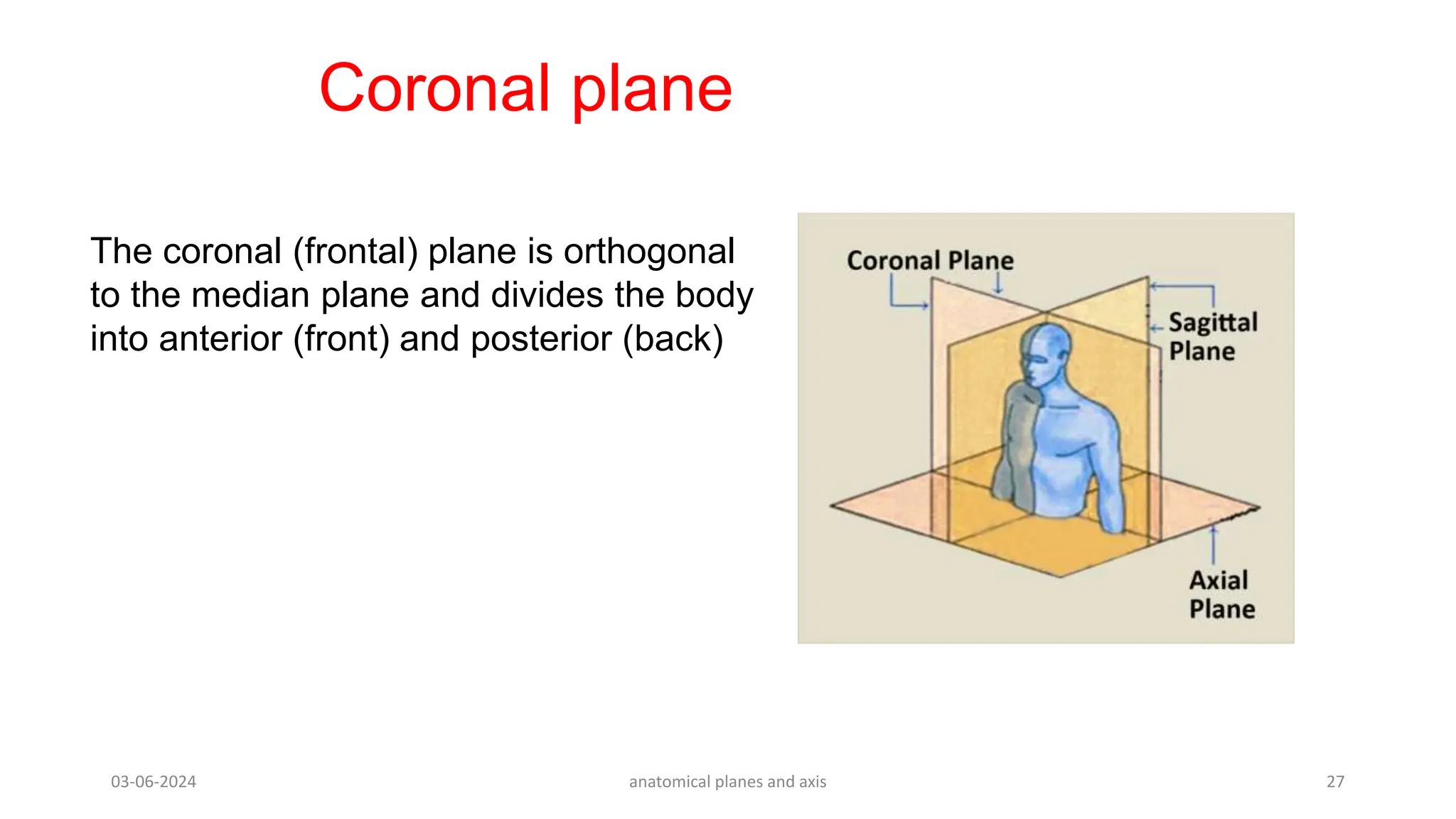 Coronal plane

The coronal (frontal) plane is orthogonal to the median plane and divides the body into anterior (front) and posterior (back)

Coronal Plane

Sagittal Plane

Axial Plane

03-06-2024

anatomical planes and axis

27